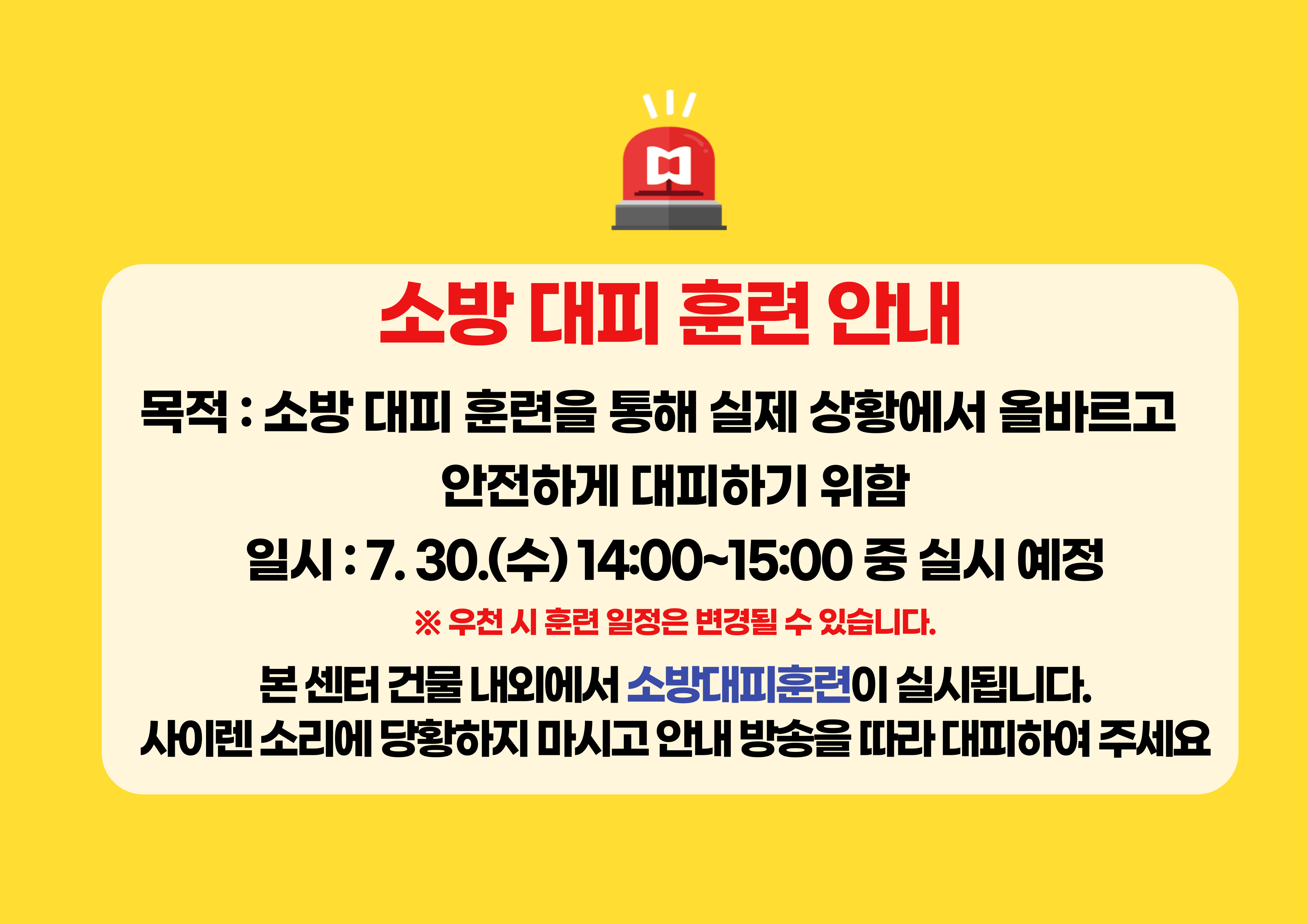 소방 대피 훈련 안내

목적 : 소방 대피 훈련을 통해 실제 상황에서 올바르고 안전하게 대피하기 위함

일시 : 7. 30.(수) 14:00~15:00 중 실시 예정

※ 우천 시 훈련 일정은 변경될 수 있습니다.

본 센터 건물 내외에서 소방대피훈련이 실시됩니다.
사이렌 소리에 당황하지 마시고 안내 방송을 따라 대피하여 주세요